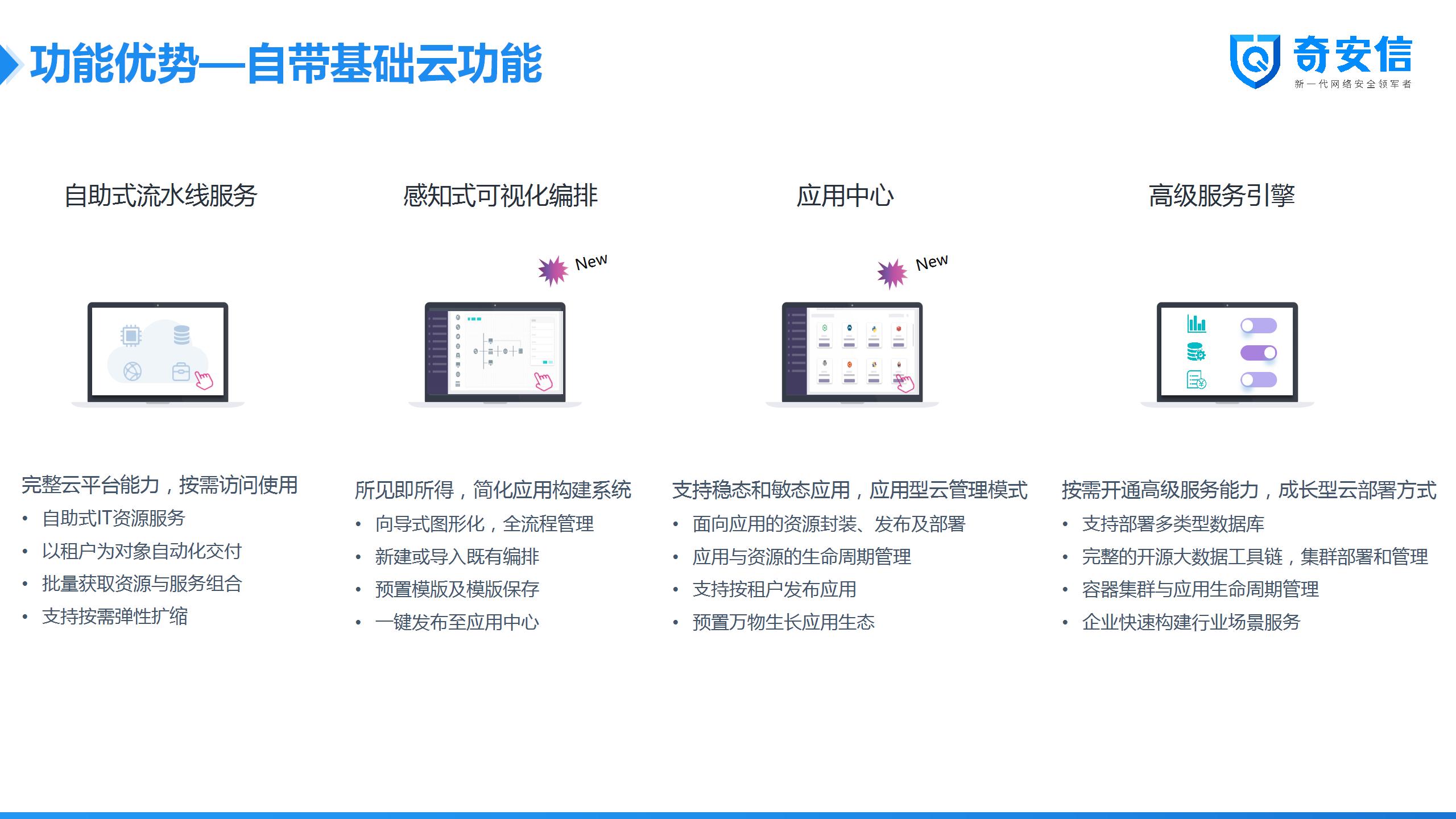 功能优势—自带基础云功能

奇安信
新一代网络安全领军者

自助式流水线服务

完整云平台能力，按需访问使用
• 自助式IT资源服务
• 以租户为对象自动化交付
• 批量获取资源与服务组合
• 支持按需弹性扩缩

感知式可视化编排

New

所见即所得，简化应用构建系统
• 向导式图形化，全流程管理
• 新建或导入既有编排
• 预置模版及模版保存
• 一键发布至应用中心

应用中心

New

支持稳态和敏态应用，应用型云管理模式
• 面向应用的资源封装、发布及部署
• 应用与资源的生命周期管理
• 支持按租户发布应用
• 预置万物生长应用生态

高级服务引擎

按需开通高级服务能力，成长型云部署方式
• 支持部署多类型数据库
• 完整的开源大数据工具链，集群部署和管理
• 容器集群与应用生命周期管理
• 企业快速构建行业场景服务